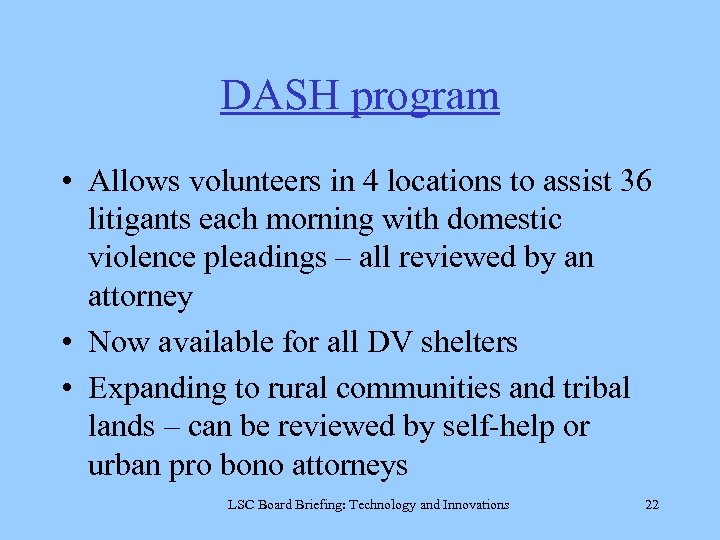 DASH program

• Allows volunteers in 4 locations to assist 36 litigants each morning with domestic violence pleadings – all reviewed by an attorney

• Now available for all DV shelters

• Expanding to rural communities and tribal lands – can be reviewed by self-help or urban pro bono attorneys

LSC Board Briefing: Technology and Innovations

22